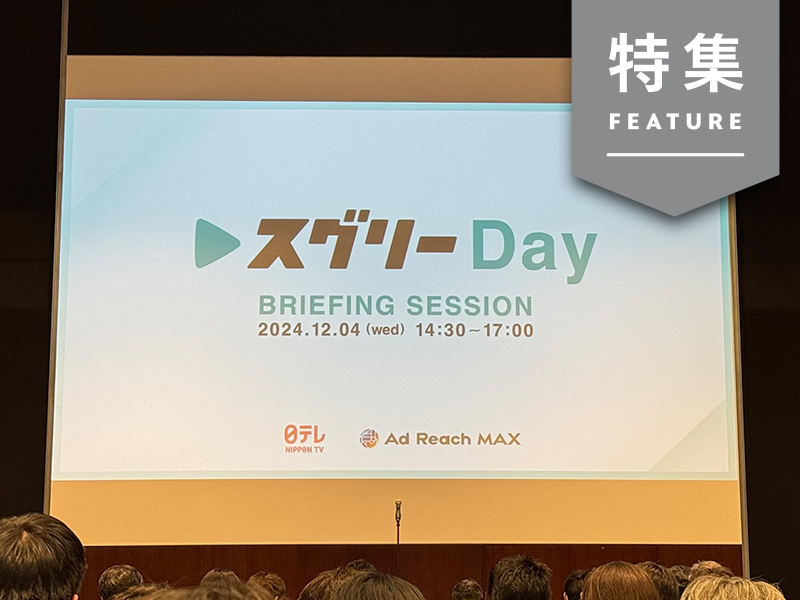 特集
FEATURE

スグリー Day

BRIEFING SESSION
2024.12.04 (wed) 14:30～17:00

日テレ
NIPPON TV

Ad Reach MAX